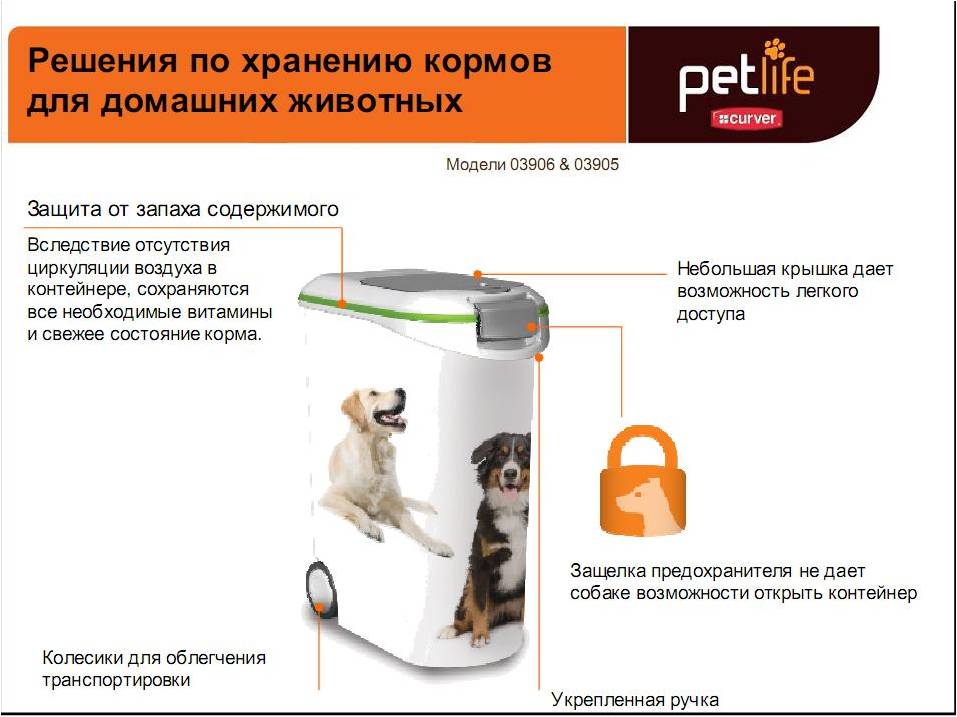 Решения по хранению кормов для домашних животных

petlife
curver

Модели 03906 & 03905

Защита от запаха содержимого

Вследствие отсутствия циркуляции воздуха в контейнере, сохраняются все необходимые витамины и свежее состояние корма.

Небольшая крышка дает возможность легкого доступа

Защелка предохранителя не дает собаке возможности открыть контейнер

Колесики для облегчения транспортировки

Укрепленная ручка